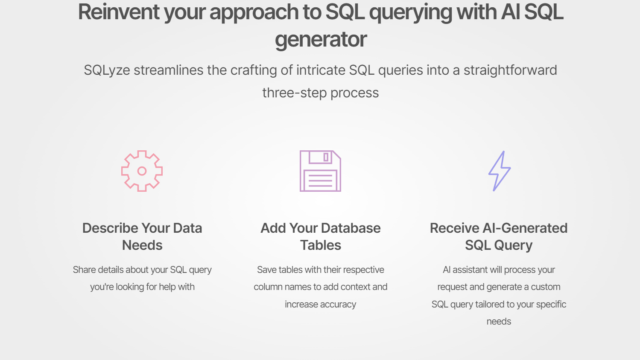 Reinvent your approach to SQL querying with AI SQL generator

SQLyze streamlines the crafting of intricate SQL queries into a straightforward three-step process

Describe Your Data Needs

Share details about your SQL query you're looking for help with

Add Your Database Tables

Save tables with their respective column names to add context and increase accuracy

Receive AI-Generated SQL Query

AI assistant will process your request and generate a custom SQL query tailored to your specific needs